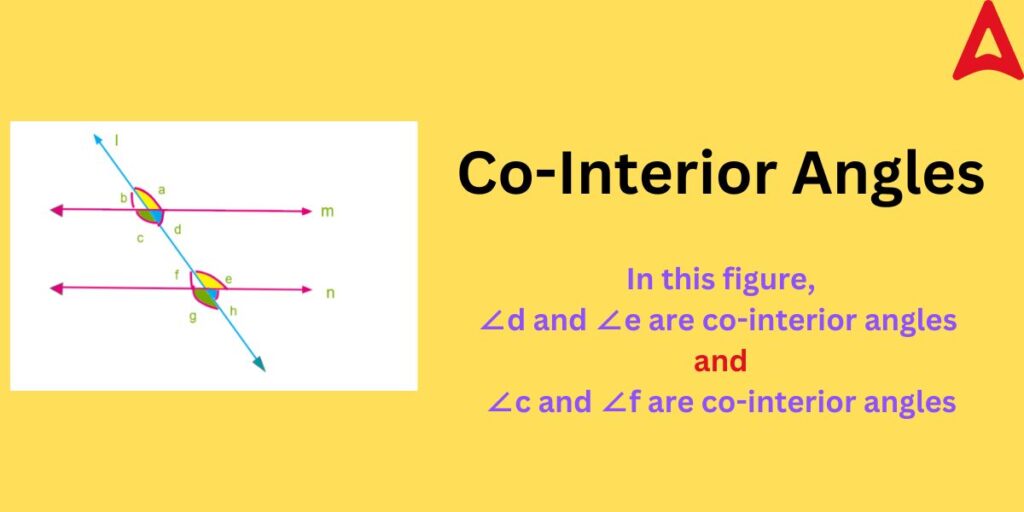 l
b a
m
c d
f e
n
g h

Co-Interior Angles

In this figure,
∠d and ∠e are co-interior angles
and
∠c and ∠f are co-interior angles